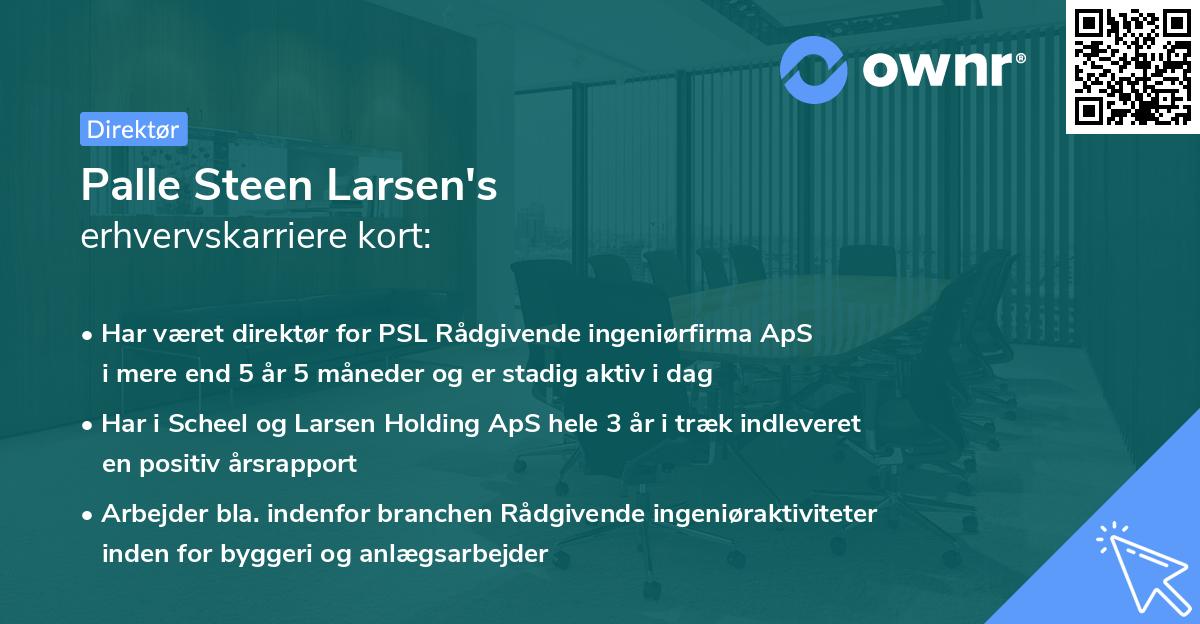 ownr®

Direktør

Palle Steen Larsen's
erhvervskarriere kort:

• Har været direktør for PSL Rådgivende ingeniørfirma ApS i mere end 5 år 5 måneder og er stadig aktiv i dag

• Har i Scheel og Larsen Holding ApS hele 3 år i træk indleveret en positiv årsrapport

• Arbejder bla. indenfor branchen Rådgivende ingeniøraktiviteter inden for byggeri og anlægsarbejder